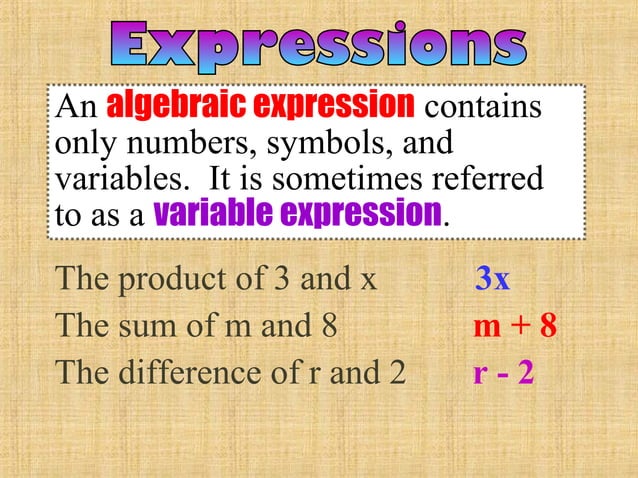 Expressions

An algebraic expression contains only numbers, symbols, and variables. It is sometimes referred to as a variable expression.

The product of 3 and x $3x$
The sum of m and 8 $m + 8$
The difference of r and 2 $r - 2$